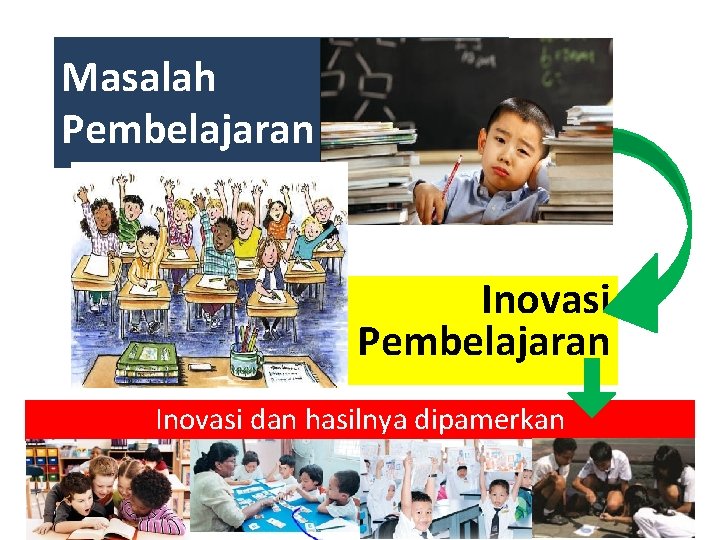 Masalah Pembelajaran

Inovasi Pembelajaran

Inovasi dan hasilnya dipamerkan